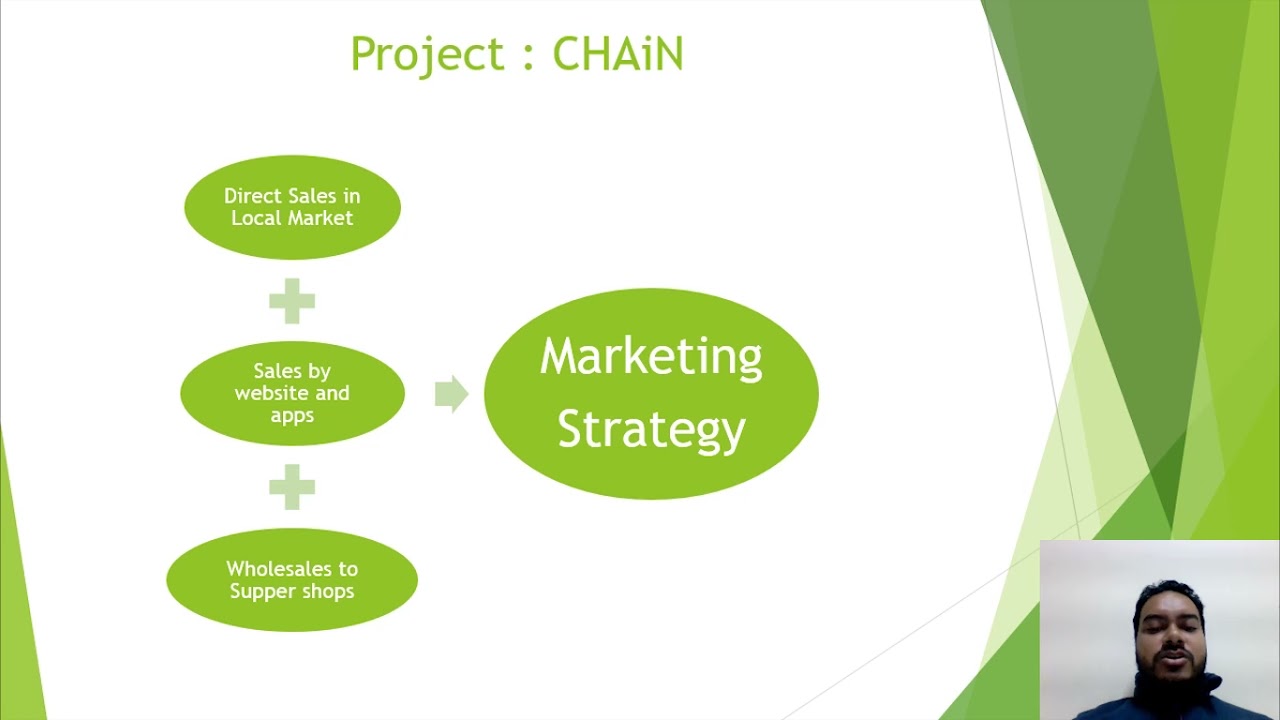 Project : CHAiN

Direct Sales in Local Market

Sales by website and apps

Wholesales to Supper shops

Marketing Strategy